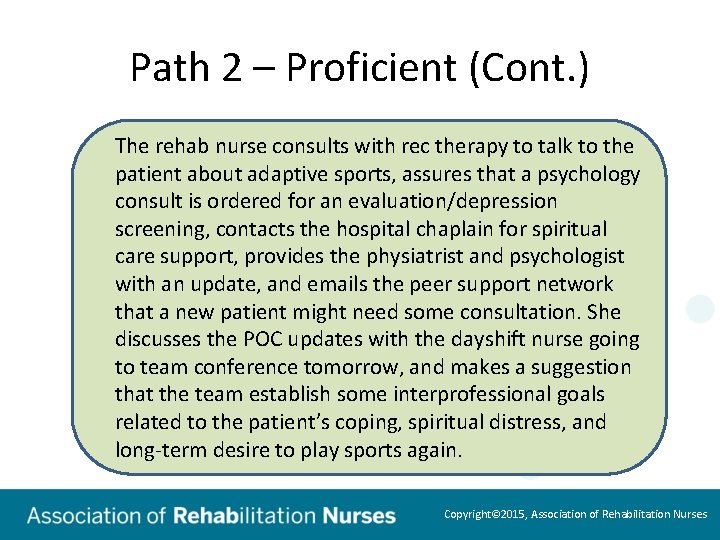 Path 2 – Proficient (Cont.)

The rehab nurse consults with rec therapy to talk to the patient about adaptive sports, assures that a psychology consult is ordered for an evaluation/depression screening, contacts the hospital chaplain for spiritual care support, provides the physiatrist and psychologist with an update, and emails the peer support network that a new patient might need some consultation. She discusses the POC updates with the dayshift nurse going to team conference tomorrow, and makes a suggestion that the team establish some interprofessional goals related to the patient's coping, spiritual distress, and long-term desire to play sports again.

Association of Rehabilitation Nurses

Copyright©2015, Association of Rehabilitation Nurses